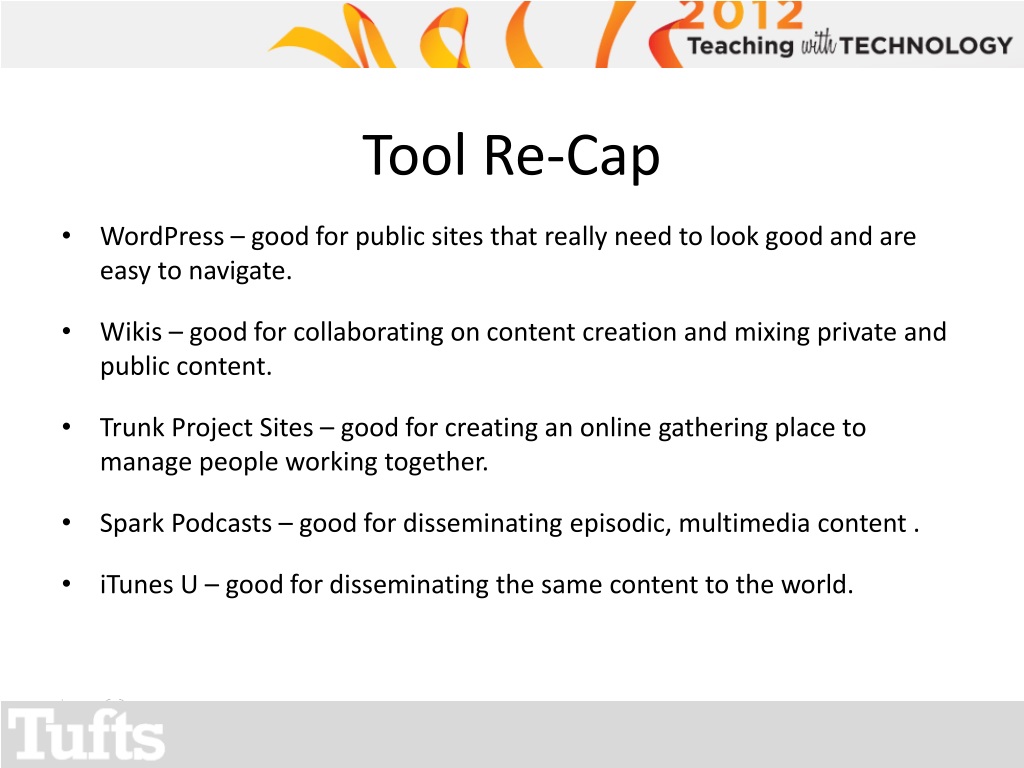 2012
Teaching with TECHNOLOGY

Tool Re-Cap

• WordPress – good for public sites that really need to look good and are easy to navigate.

• Wikis – good for collaborating on content creation and mixing private and public content.

• Trunk Project Sites – good for creating an online gathering place to manage people working together.

• Spark Podcasts – good for disseminating episodic, multimedia content .

• iTunes U – good for disseminating the same content to the world.

Tufts